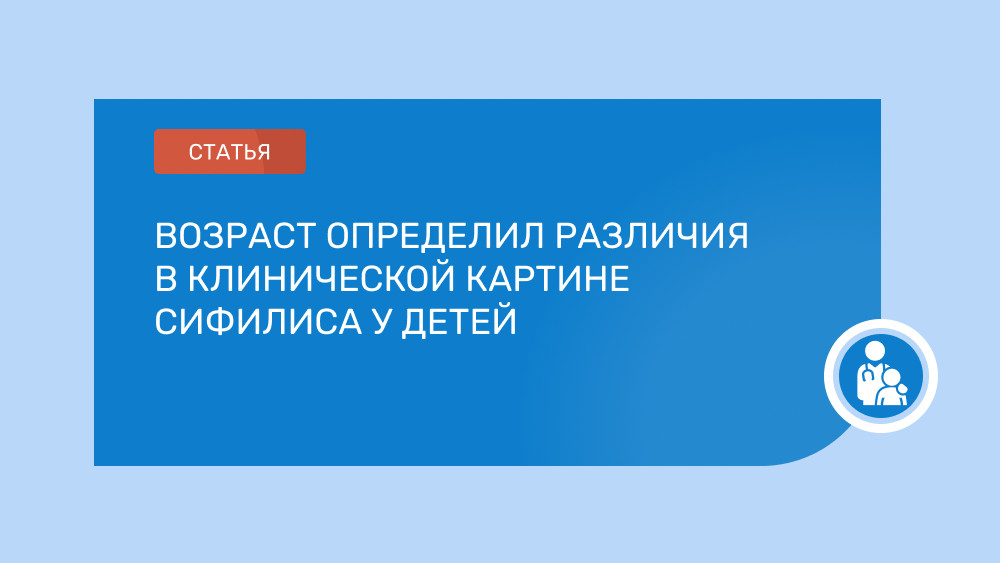 СТАТЬЯ

ВОЗРАСТ ОПРЕДЕЛИЛ РАЗЛИЧИЯ В КЛИНИЧЕСКОЙ КАРТИНЕ СИФИЛИСА У ДЕТЕЙ